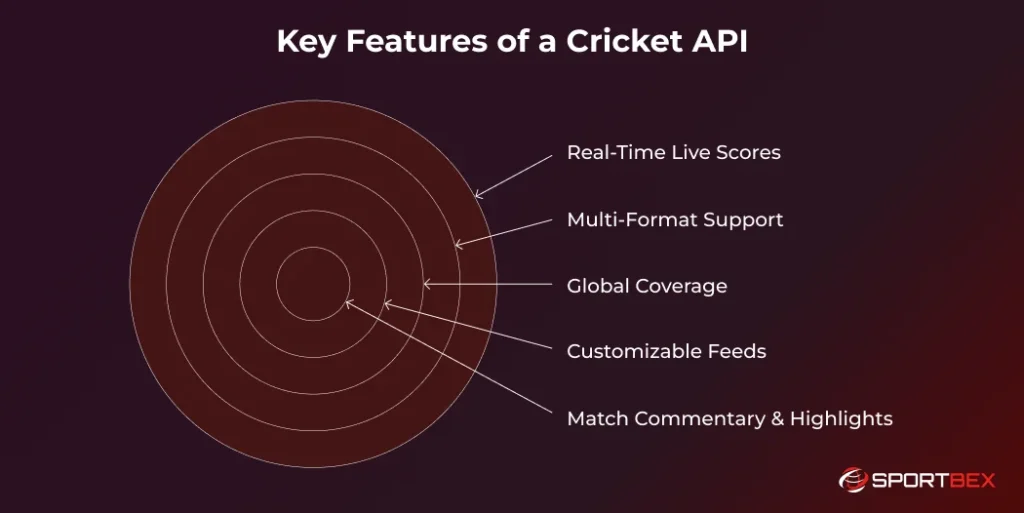 Key Features of a Cricket API

Real-Time Live Scores

Multi-Format Support

Global Coverage

Customizable Feeds

Match Commentary & Highlights

SPORTBEX